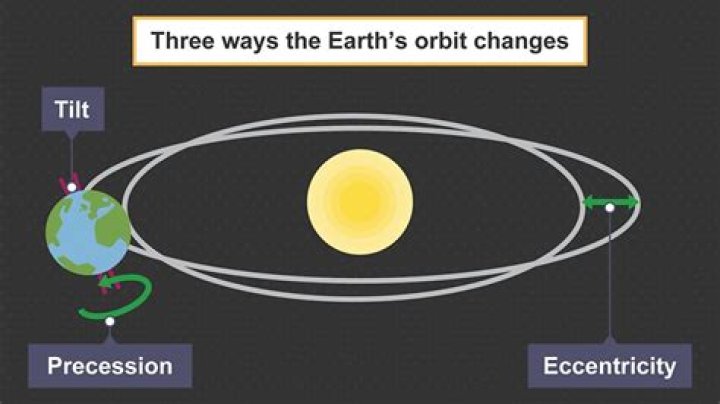 Three ways the Earth's orbit changes

Tilt

Precession

Eccentricity